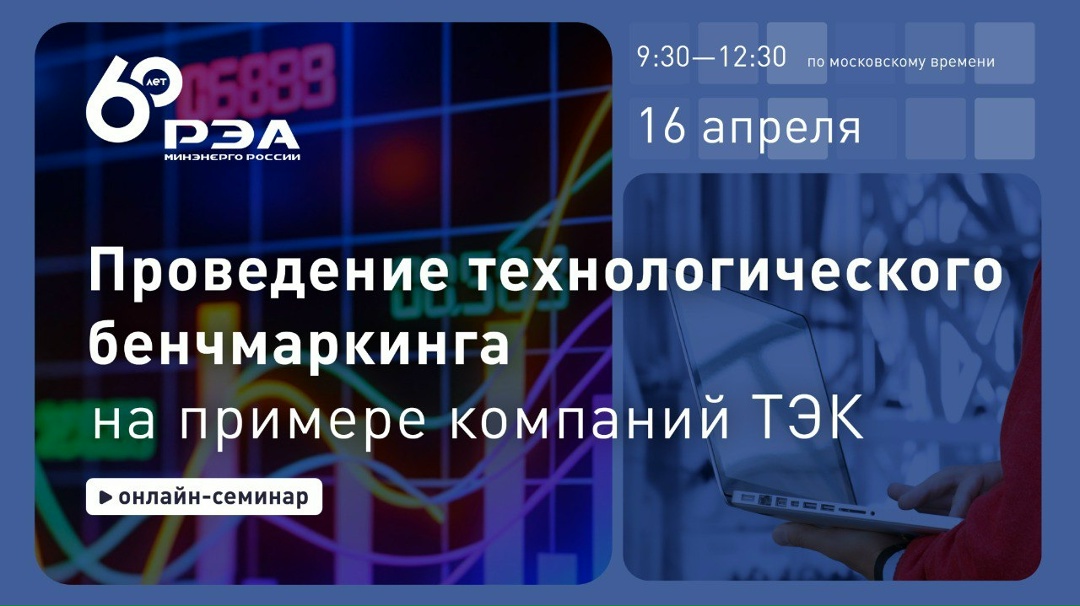 60 ЛЕТ
РЭА
МИНЭНЕРГО РОССИИ

9:30—12:30 по московскому времени

16 апреля

Проведение технологического бенчмаркинга на примере компаний ТЭК

онлайн-семинар